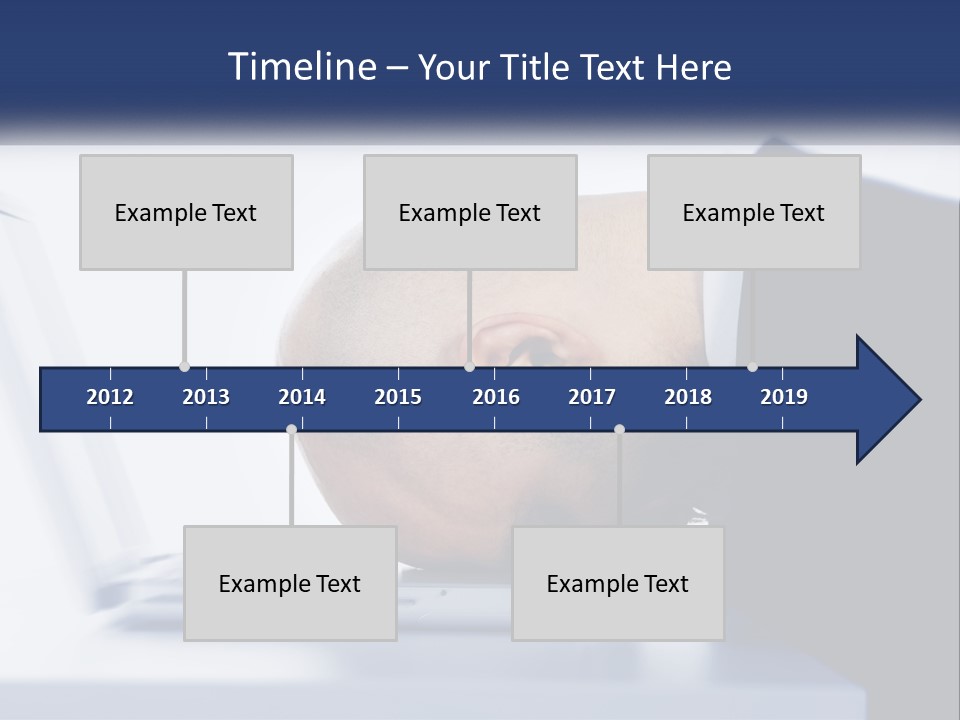 Timeline – Your Title Text Here

Example Text

Example Text

Example Text

2012 2013 2014 2015 2016 2017 2018 2019

Example Text

Example Text